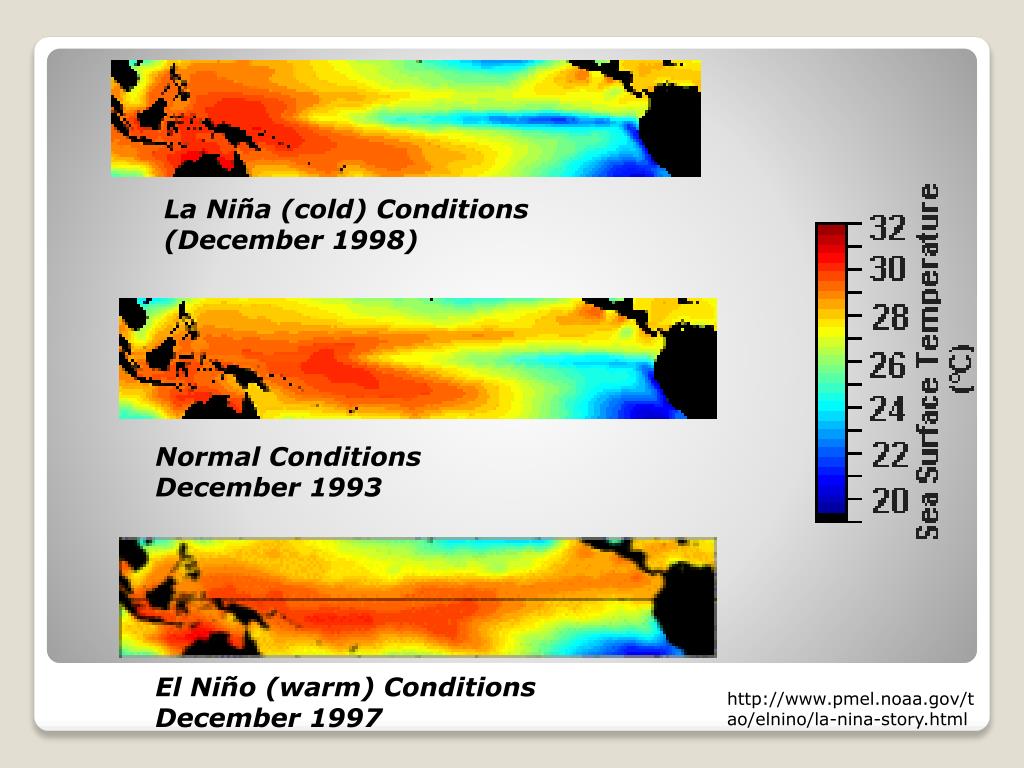 La Niña (cold) Conditions
(December 1998)

Normal Conditions
December 1993

El Niño (warm) Conditions
December 1997

32
30
28
26
24
22
20
Sea Surface Temperature (°C)

http://www.pmel.noaa.gov/tao/elnino/la-nina-story.html